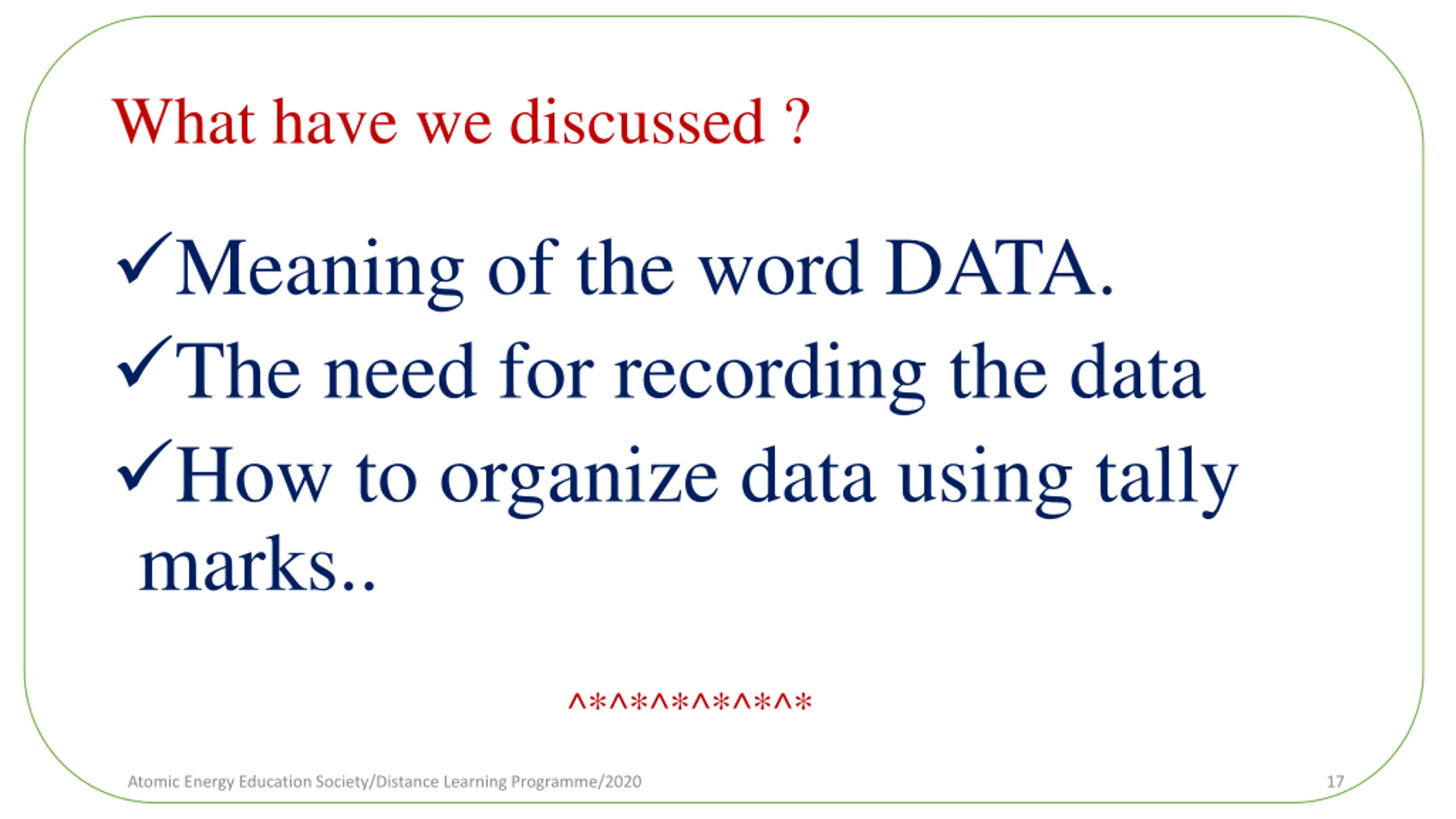 What have we discussed ?

✓Meaning of the word DATA.

✓The need for recording the data

✓How to organize data using tally marks..

^*^*^*^*^*^*

Atomic Energy Education Society/Distance Learning Programme/2020

17